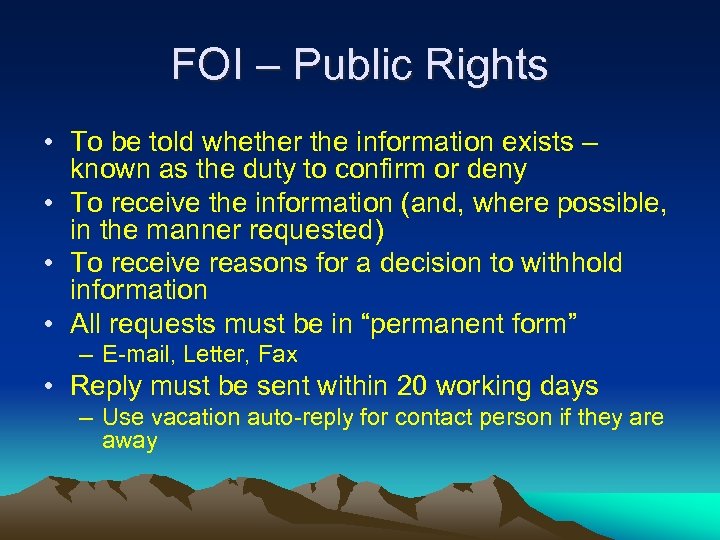 FOI – Public Rights

• To be told whether the information exists – known as the duty to confirm or deny
• To receive the information (and, where possible, in the manner requested)
• To receive reasons for a decision to withhold information
• All requests must be in “permanent form”
  – E-mail, Letter, Fax
• Reply must be sent within 20 working days
  – Use vacation auto-reply for contact person if they are away